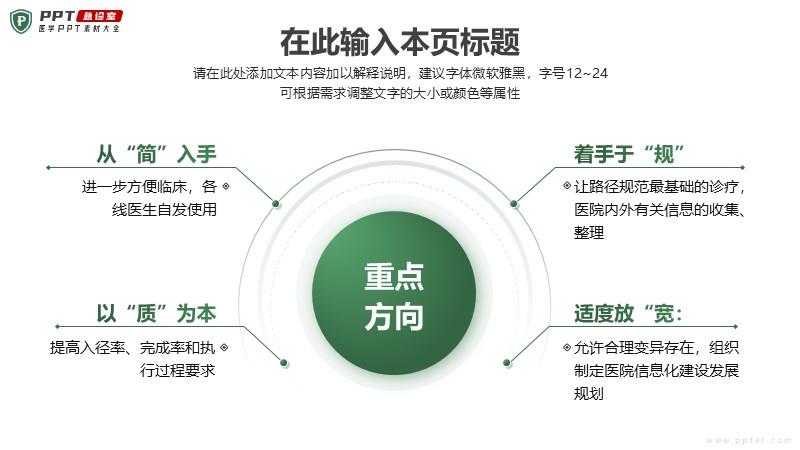 PPT急诊室
医学PPT素材大全

在此输入本页标题

请在此处添加文本内容加以解释说明，建议字体微软雅黑，字号12~24
可根据需求调整文字的大小或颜色等属性

从“简”入手

进一步方便临床，各线医生自发使用

以“质”为本

提高入径率、完成率和执行过程要求

重点
方向

着手于“规”

让路径规范最基础的诊疗，医院内外有关信息的收集、整理

适度放“宽:

允许合理变异存在，组织制定医院信息化建设发展规划

www.ppter.com